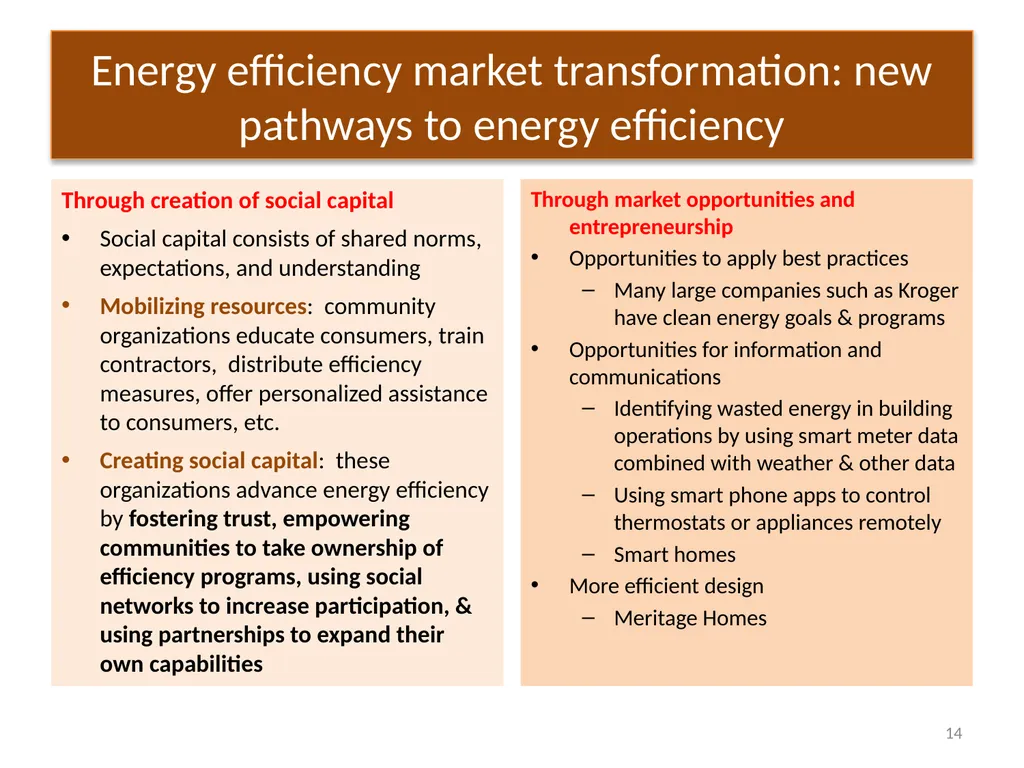 Energy efficiency market transformation: new pathways to energy efficiency

Through creation of social capital

• Social capital consists of shared norms, expectations, and understanding

• Mobilizing resources: community organizations educate consumers, train contractors, distribute efficiency measures, offer personalized assistance to consumers, etc.

• Creating social capital: these organizations advance energy efficiency by fostering trust, empowering communities to take ownership of efficiency programs, using social networks to increase participation, & using partnerships to expand their own capabilities

Through market opportunities and entrepreneurship

• Opportunities to apply best practices
– Many large companies such as Kroger have clean energy goals & programs

• Opportunities for information and communications
– Identifying wasted energy in building operations by using smart meter data combined with weather & other data
– Using smart phone apps to control thermostats or appliances remotely
– Smart homes

• More efficient design
– Meritage Homes

14